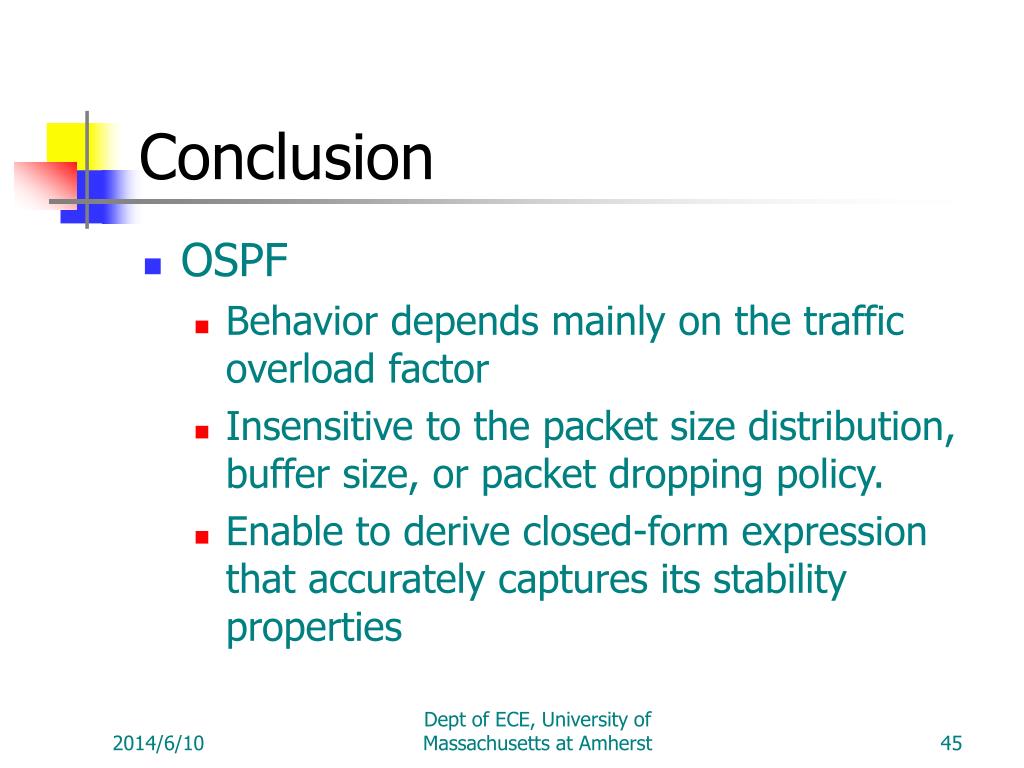 Conclusion

OSPF

Behavior depends mainly on the traffic overload factor

Insensitive to the packet size distribution, buffer size, or packet dropping policy.

Enable to derive closed-form expression that accurately captures its stability properties

2014/6/10

Dept of ECE, University of Massachusetts at Amherst

45